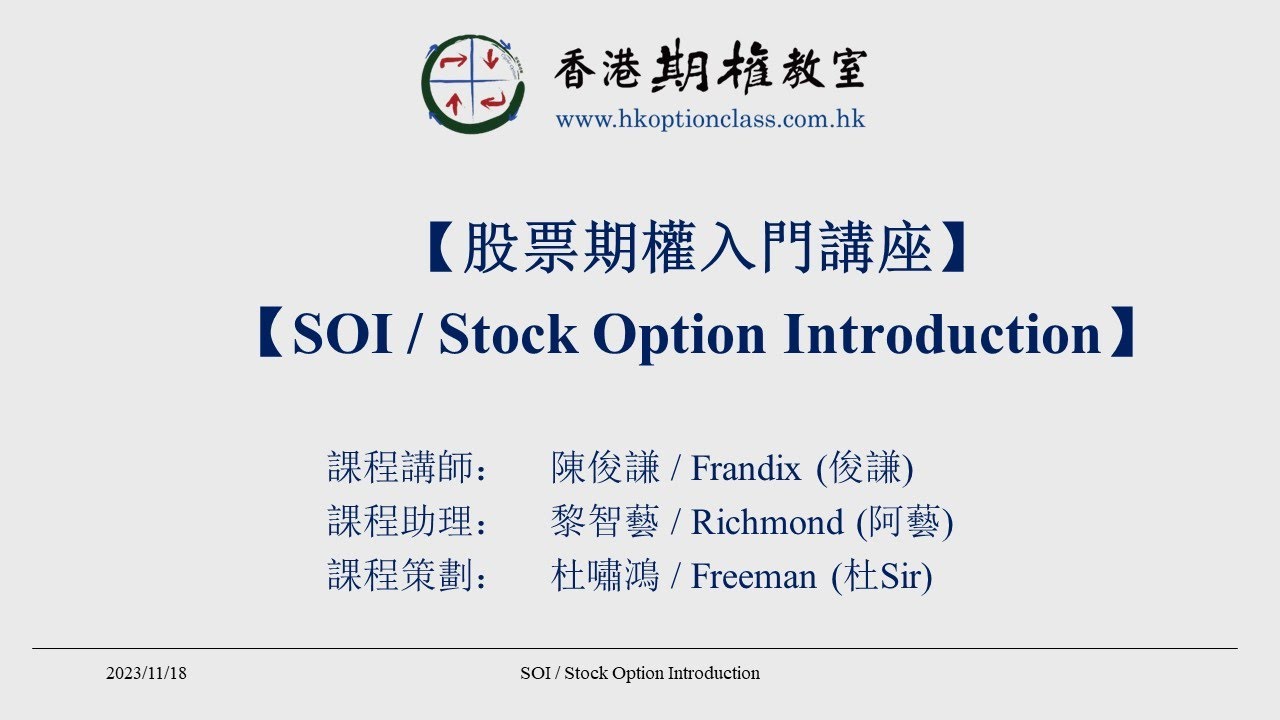 香港期權教室
www.hkoptionclass.com.hk

【股票期權入門講座】
【SOI / Stock Option Introduction】

課程講師： 陳俊謙 / Frandix (俊謙)
課程助理： 黎智藝 / Richmond (阿藝)
課程策劃： 杜嘯鴻 / Freeman (杜Sir)

2023/11/18
SOI / Stock Option Introduction